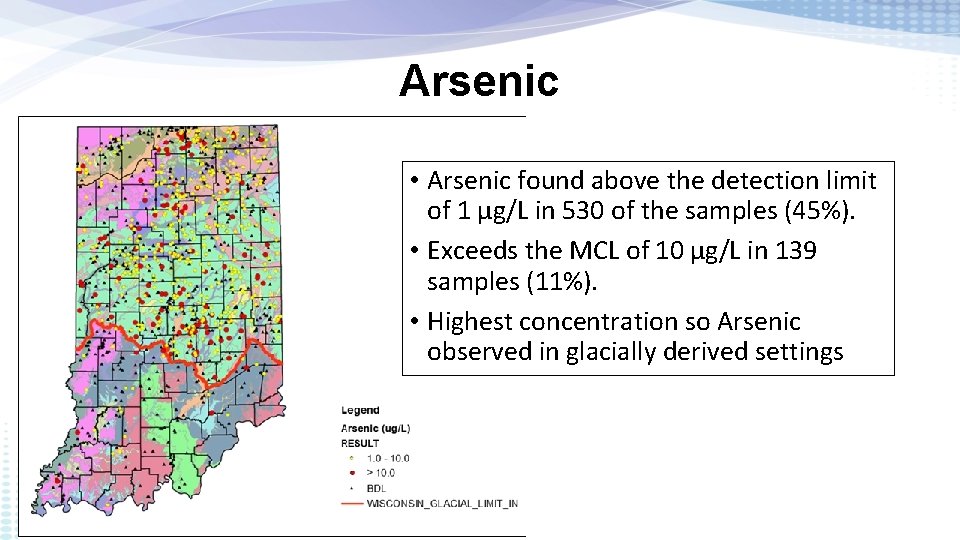 Arsenic

• Arsenic found above the detection limit of 1 µg/L in 530 of the samples (45%).
• Exceeds the MCL of 10 µg/L in 139 samples (11%).
• Highest concentration so Arsenic observed in glacially derived settings

Legend
Arsenic (ug/L)
RESULT
1.0 - 10.0
> 10.0
BDL
WISCONSIN_GLACIAL_LIMIT_IN